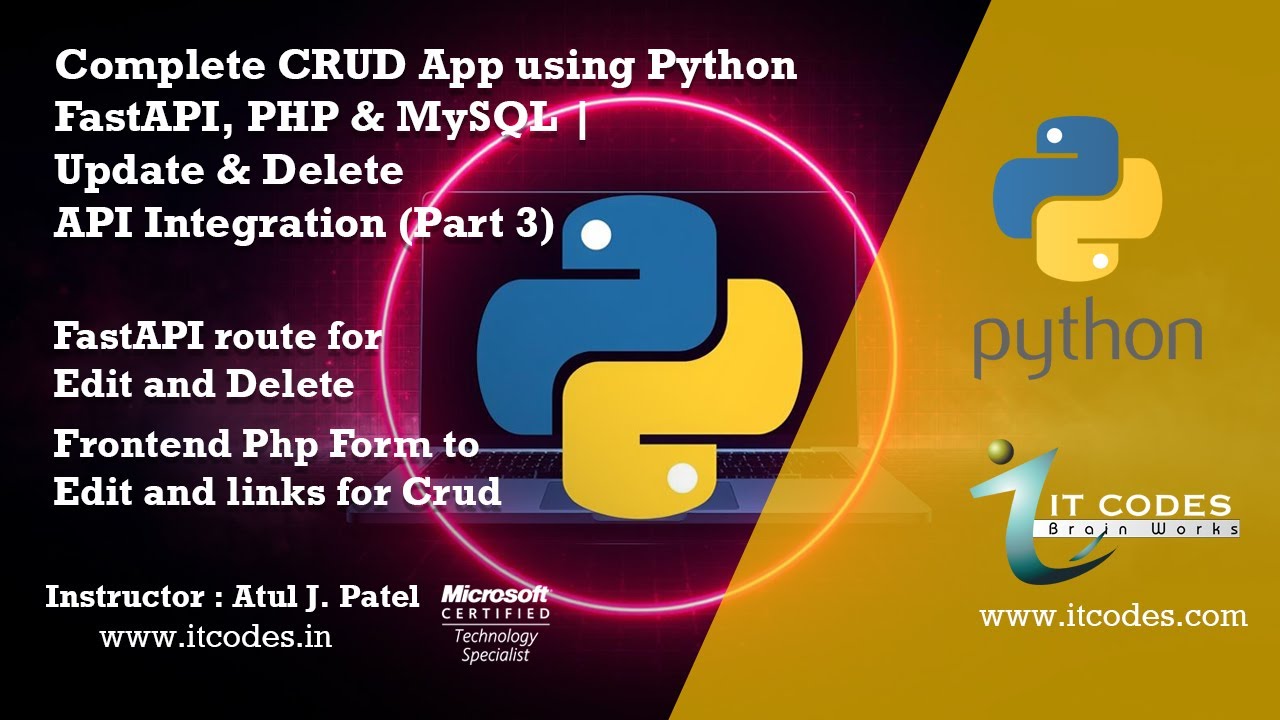 Complete CRUD App using Python FastAPI, PHP & MySQL | Update & Delete API Integration (Part 3)

FastAPI route for Edit and Delete

Frontend Php Form to Edit and links for Crud

Instructor : Atul J. Patel
www.itcodes.in

Microsoft CERTIFIED Technology Specialist

python

IT CODES
Brain Works

www.itcodes.com